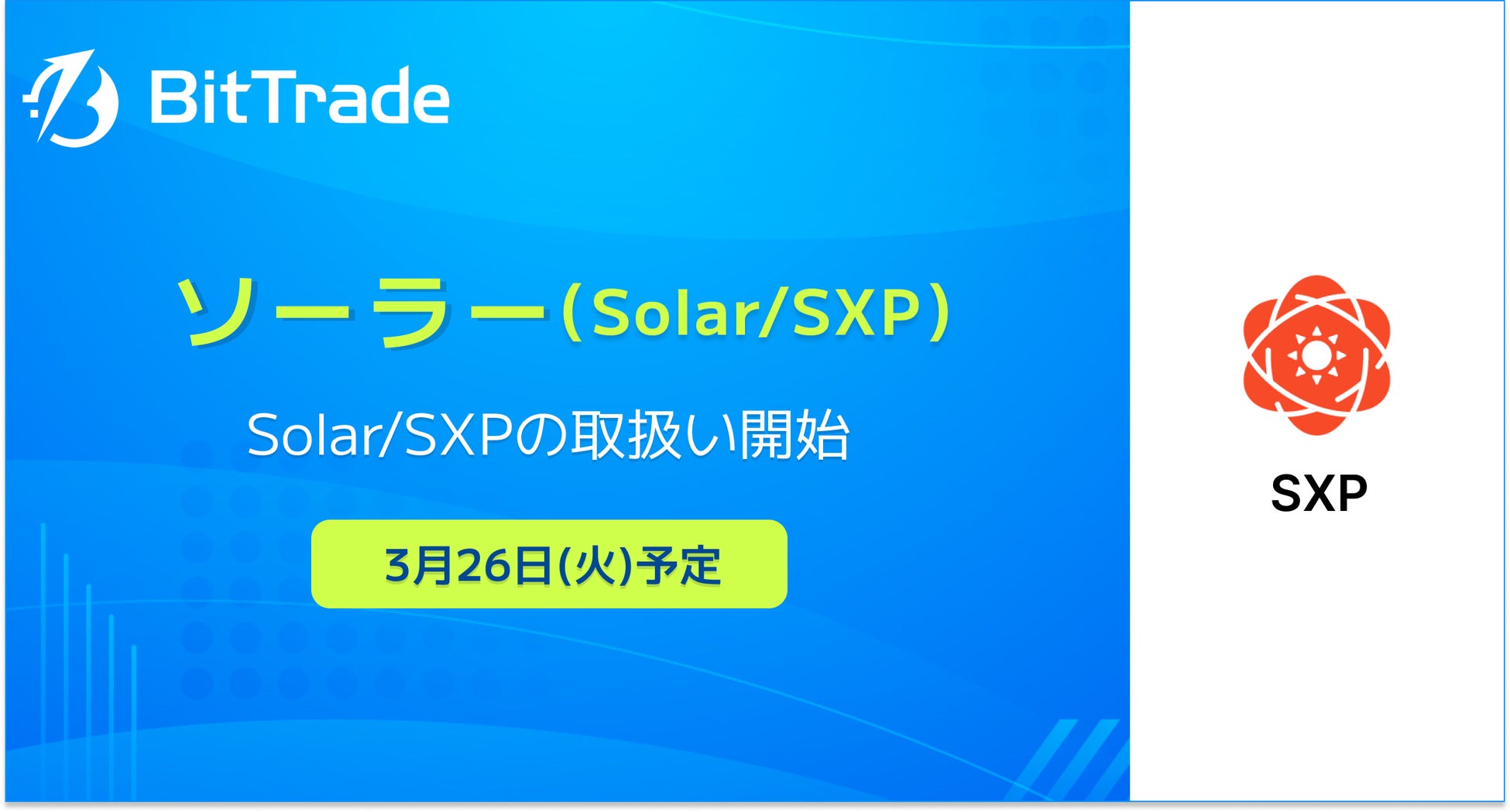 BitTrade

ソーラー(Solar/SXP)

Solar/SXPの取扱い開始

3月26日(火)予定

SXP